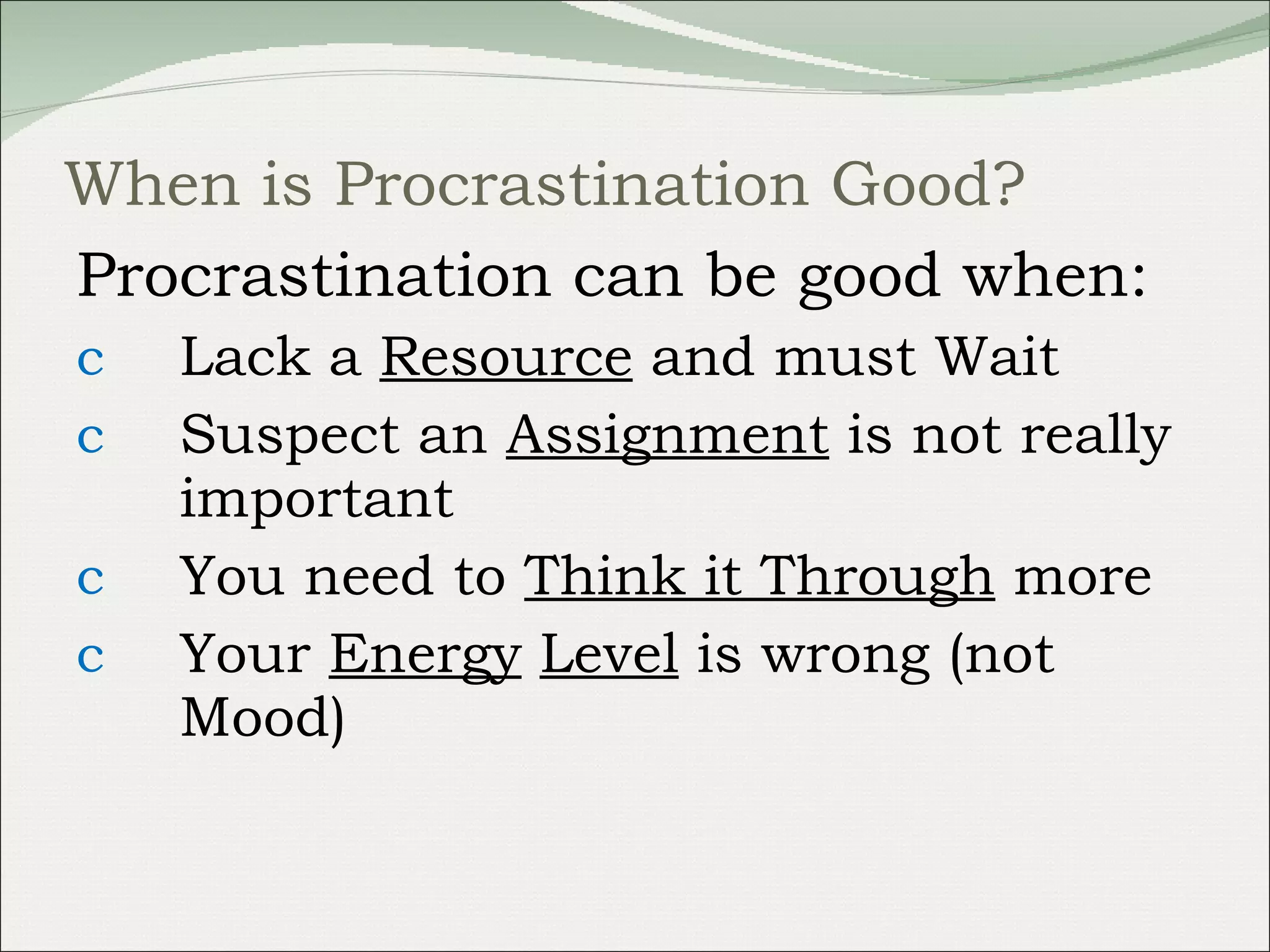 When is Procrastination Good?

Procrastination can be good when:

c Lack a Resource and must Wait
c Suspect an Assignment is not really important
c You need to Think it Through more
c Your Energy Level is wrong (not Mood)